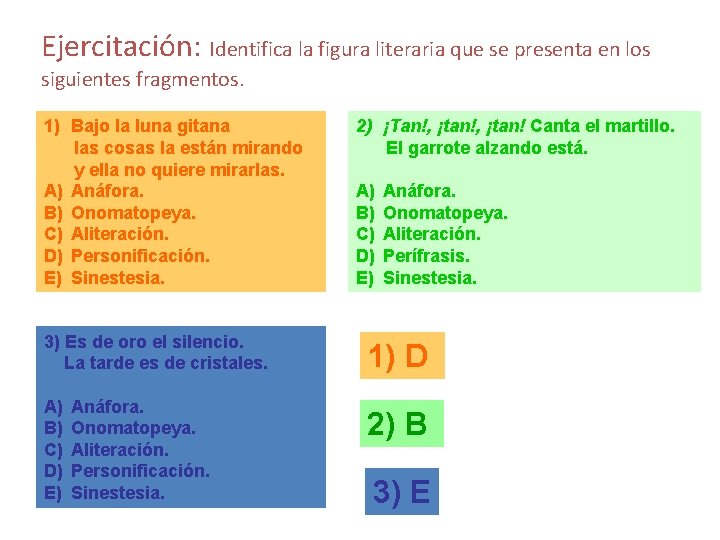 Ejercitación: Identifica la figura literaria que se presenta en los siguientes fragmentos.

1) Bajo la luna gitana
las cosas la están mirando
y ella no quiere mirarlas.
A) Anáfora.
B) Onomatopeya.
C) Aliteración.
D) Personificación.
E) Sinestesia.

2) ¡Tan!, ¡tan!, ¡tan! Canta el martillo.
El garrote alzando está.

A) Anáfora.
B) Onomatopeya.
C) Aliteración.
D) Perífrasis.
E) Sinestesia.

3) Es de oro el silencio.
La tarde es de cristales.

A) Anáfora.
B) Onomatopeya.
C) Aliteración.
D) Personificación.
E) Sinestesia.

1) D

2) B

3) E